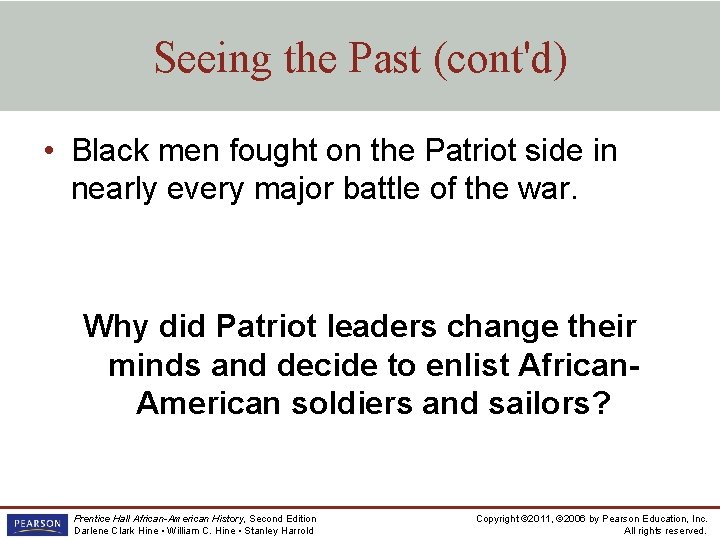 Seeing the Past (cont'd)

• Black men fought on the Patriot side in nearly every major battle of the war.

Why did Patriot leaders change their minds and decide to enlist African-American soldiers and sailors?

PEARSON

Prentice Hall African-American History, Second Edition
Darlene Clark Hine • William C. Hine • Stanley Harrold

Copyright ©2011, ©2006 by Pearson Education, Inc.
All rights reserved.